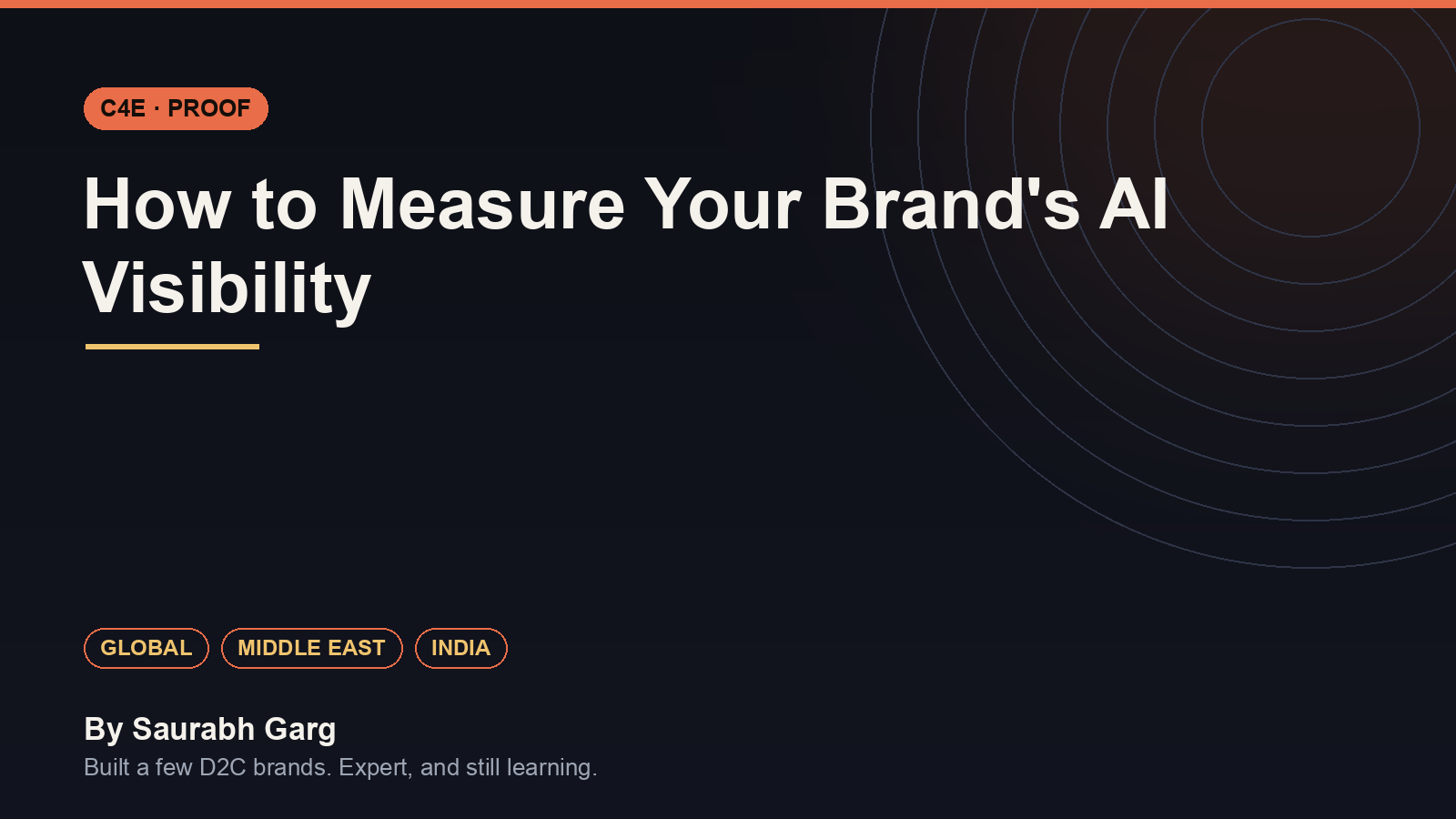 C4E · PROOF

How to Measure Your Brand's AI Visibility

GLOBAL MIDDLE EAST INDIA

By Saurabh Garg

Built a few D2C brands. Expert, and still learning.